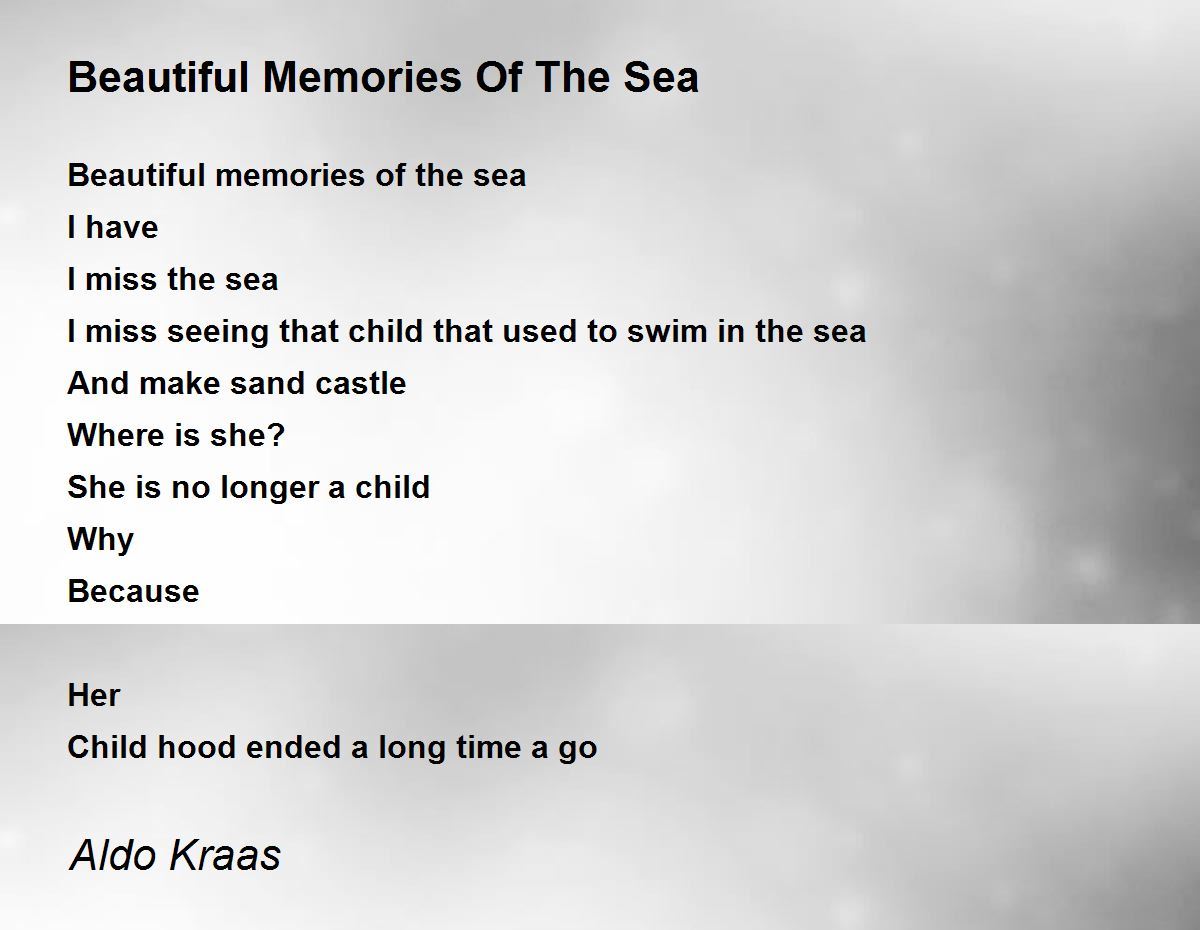 Beautiful Memories Of The Sea

Beautiful memories of the sea
I have
I miss the sea
I miss seeing that child that used to swim in the sea
And make sand castle
Where is she?
She is no longer a child
Why
Because

Her
Child hood ended a long time a go

Aldo Kraas